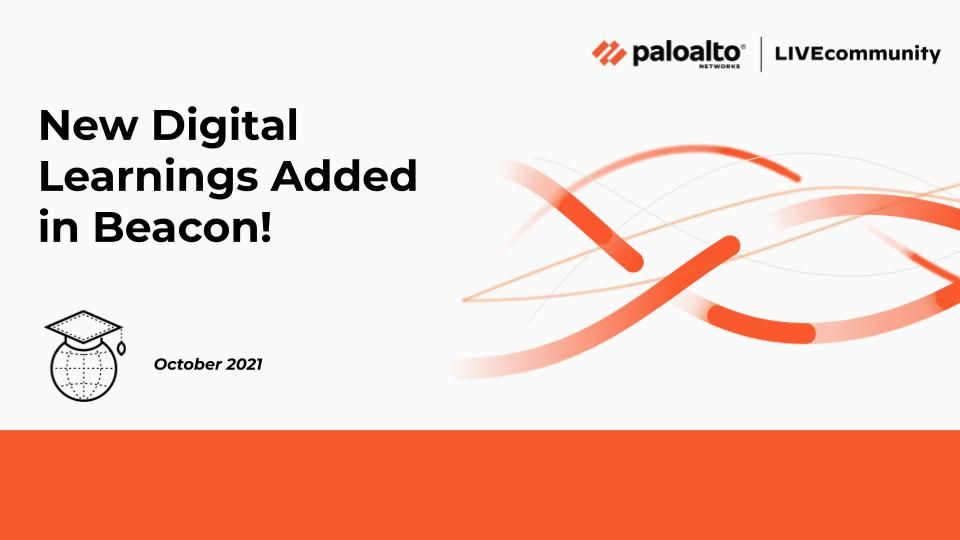 paloalto® NETWORKS | LIVEcommunity

New Digital Learnings Added in Beacon!

October 2021